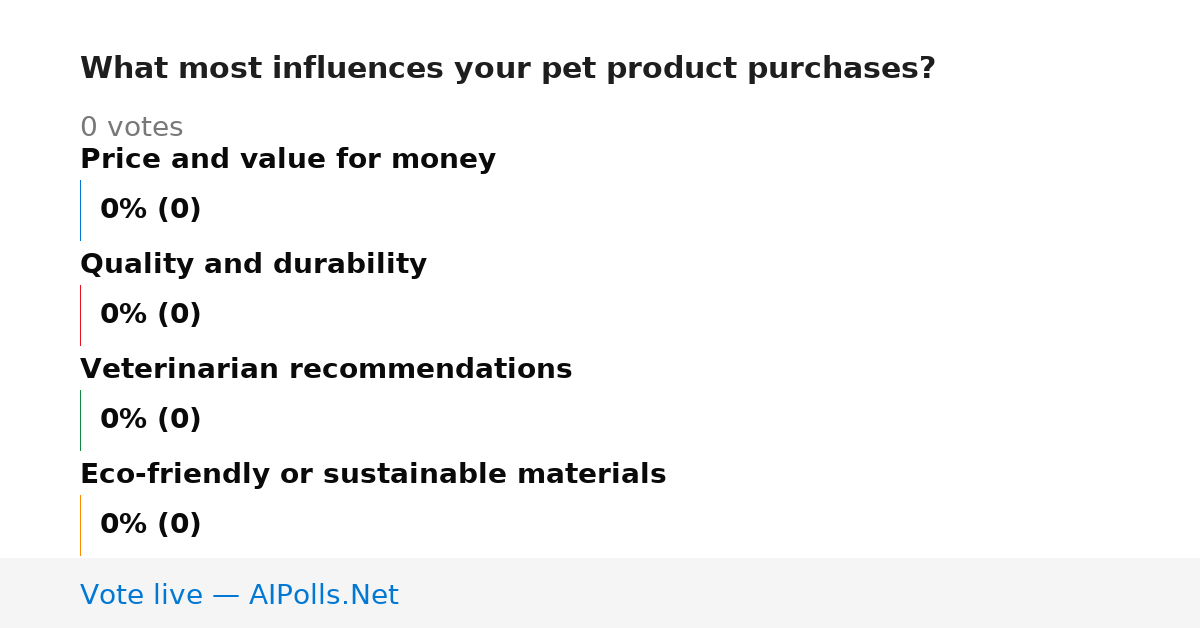 What most influences your pet product purchases?

0 votes

Price and value for money

0% (0)

Quality and durability

0% (0)

Veterinarian recommendations

0% (0)

Eco-friendly or sustainable materials

0% (0)

Vote live — AIPolls.Net